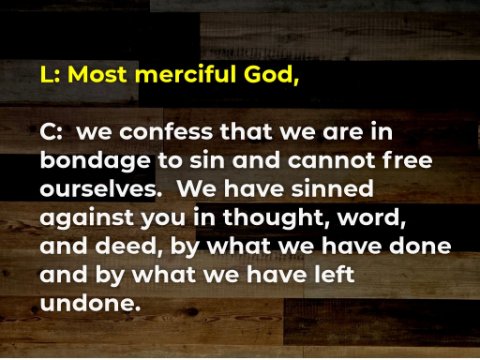 L: Most merciful God,

C:  we confess that we are in bondage to sin and cannot free ourselves.  We have sinned against you in thought, word, and deed, by what we have done and by what we have left undone.